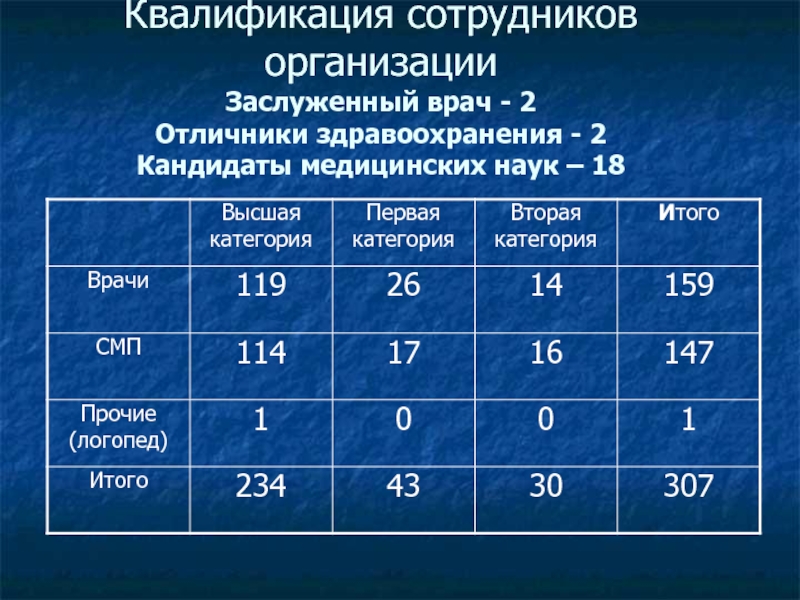 Квалификация сотрудников организации

Заслуженный врач - 2
Отличники здравоохранения - 2
Кандидаты медицинских наук – 18

| | Высшая категория | Первая категория | Вторая категория | Итого |
|---|---|---|---|---|
| Врачи | 119 | 26 | 14 | 159 |
| СМП | 114 | 17 | 16 | 147 |
| Прочие (логопед) | 1 | 0 | 0 | 1 |
| Итого | 234 | 43 | 30 | 307 |